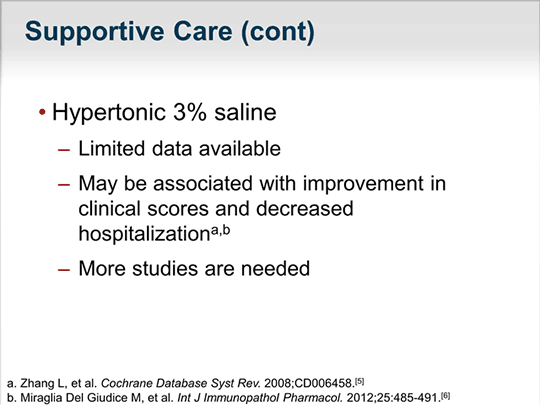 Supportive Care (cont)

• Hypertonic 3% saline

– Limited data available

– May be associated with improvement in clinical scores and decreased hospitalization$^{a,b}$

– More studies are needed

a. Zhang L, et al. Cochrane Database Syst Rev. 2008;CD006458.$^{[5]}$
b. Miraglia Del Giudice M, et al. Int J Immunopathol Pharmacol. 2012;25:485-491.$^{[6]}$